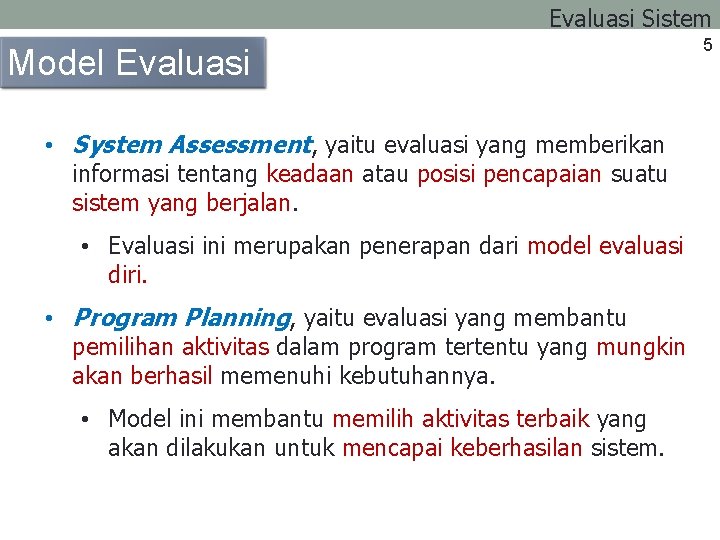 Evaluasi Sistem

5

Model Evaluasi

• System Assessment, yaitu evaluasi yang memberikan informasi tentang keadaan atau posisi pencapaian suatu sistem yang berjalan.

• Evaluasi ini merupakan penerapan dari model evaluasi diri.

• Program Planning, yaitu evaluasi yang membantu pemilihan aktivitas dalam program tertentu yang mungkin akan berhasil memenuhi kebutuhannya.

• Model ini membantu memilih aktivitas terbaik yang akan dilakukan untuk mencapai keberhasilan sistem.